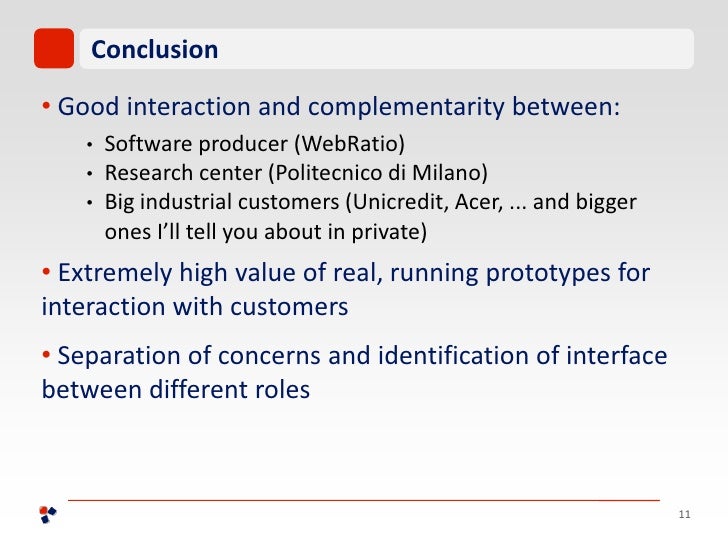 Conclusion

• Good interaction and complementarity between:

• Software producer (WebRatio)
• Research center (Politecnico di Milano)
• Big industrial customers (Unicredit, Acer, ... and bigger ones I'll tell you about in private)

• Extremely high value of real, running prototypes for interaction with customers

• Separation of concerns and identification of interface between different roles

11